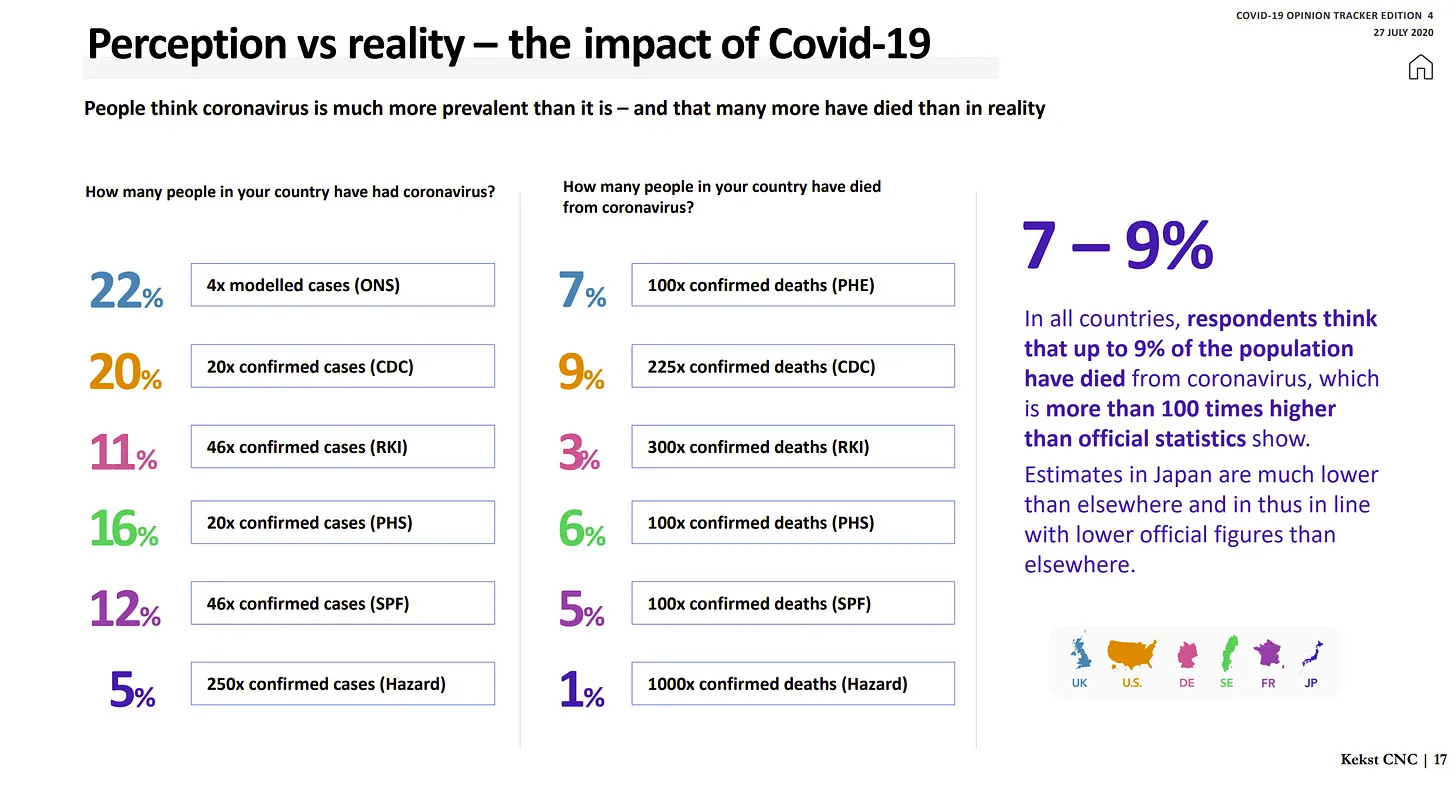 COVID-19 OPINION TRACKER EDITION 4
27 JULY 2020

Perception vs reality – the impact of Covid-19

People think coronavirus is much more prevalent than it is – and that many more have died than in reality

How many people in your country have had coronavirus?

22% 4x modelled cases (ONS)

20% 20x confirmed cases (CDC)

11% 46x confirmed cases (RKI)

16% 20x confirmed cases (PHS)

12% 46x confirmed cases (SPF)

5% 250x confirmed cases (Hazard)

How many people in your country have died from coronavirus?

7% 100x confirmed deaths (PHE)

9% 225x confirmed deaths (CDC)

3% 300x confirmed deaths (RKI)

6% 100x confirmed deaths (PHS)

5% 100x confirmed deaths (SPF)

1% 1000x confirmed deaths (Hazard)

7 – 9%

In all countries, respondents think that up to 9% of the population have died from coronavirus, which is more than 100 times higher than official statistics show.

Estimates in Japan are much lower than elsewhere and in thus in line with lower official figures than elsewhere.

UK U.S. DE SE FR JP

Kekst CNC | 17